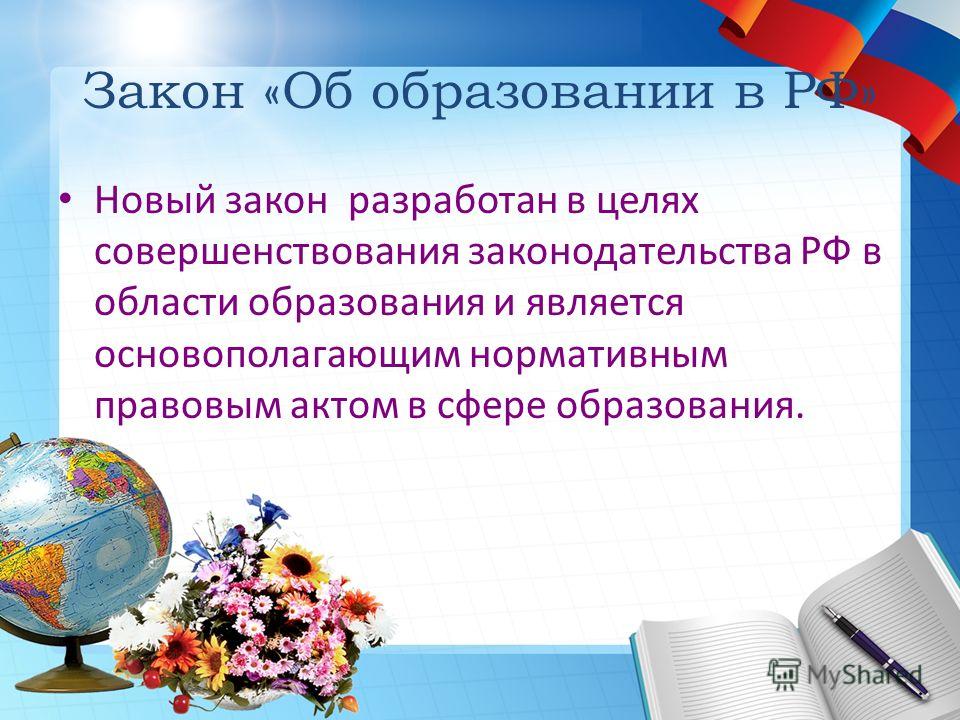 Закон «Об образовании в РФ»

• Новый закон разработан в целях совершенствования законодательства РФ в области образования и является основополагающим нормативным правовым актом в сфере образования.

MyShared